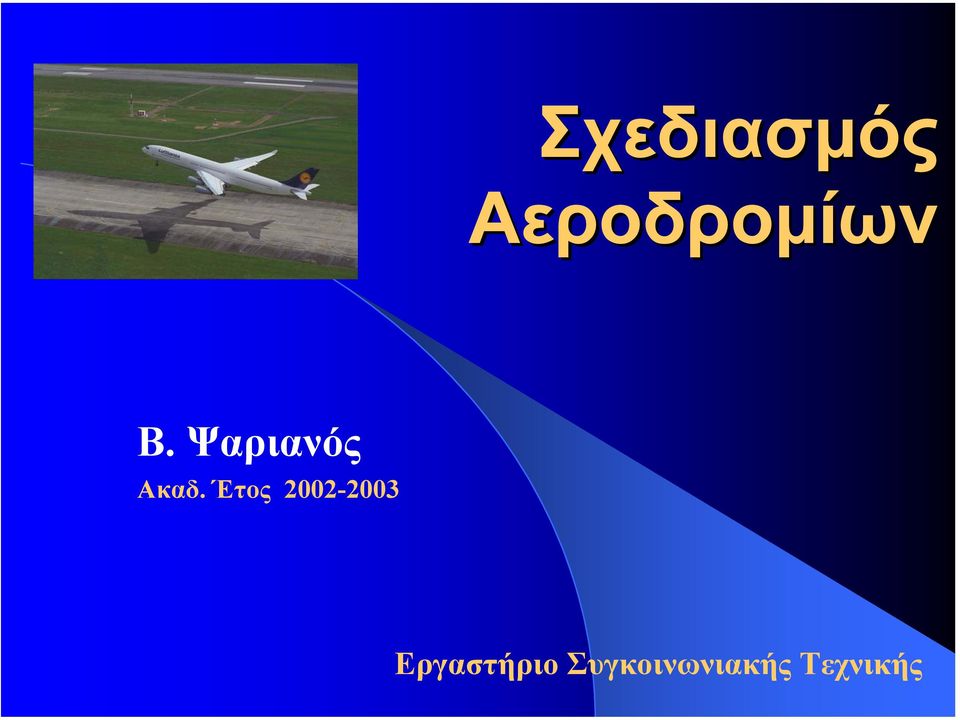 Σχεδιασμός Αεροδρομίων

Β. Ψαριανός

Ακαδ. Έτος 2002-2003

Εργαστήριο Συγκοινωνιακής Τεχνικής